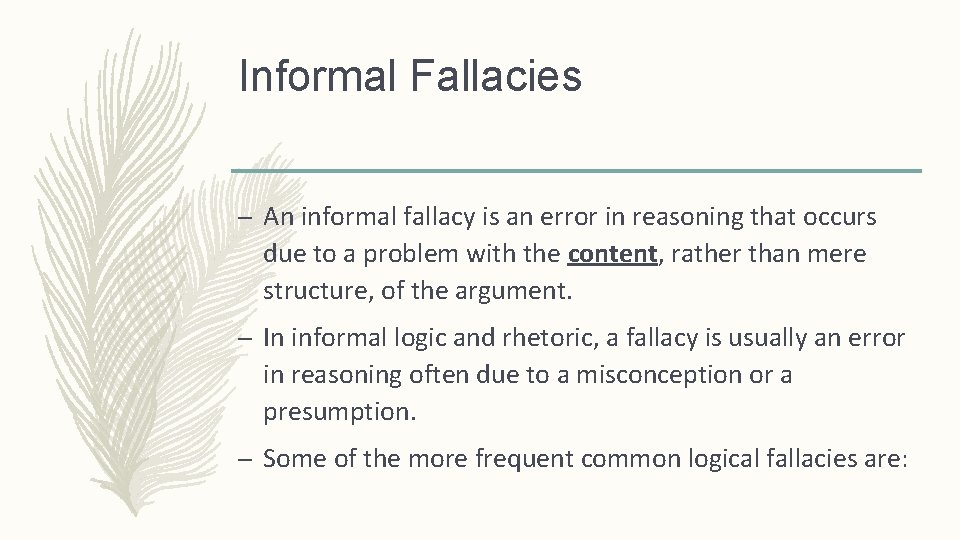 Informal Fallacies

– An informal fallacy is an error in reasoning that occurs due to a problem with the content, rather than mere structure, of the argument.

– In informal logic and rhetoric, a fallacy is usually an error in reasoning often due to a misconception or a presumption.

– Some of the more frequent common logical fallacies are: